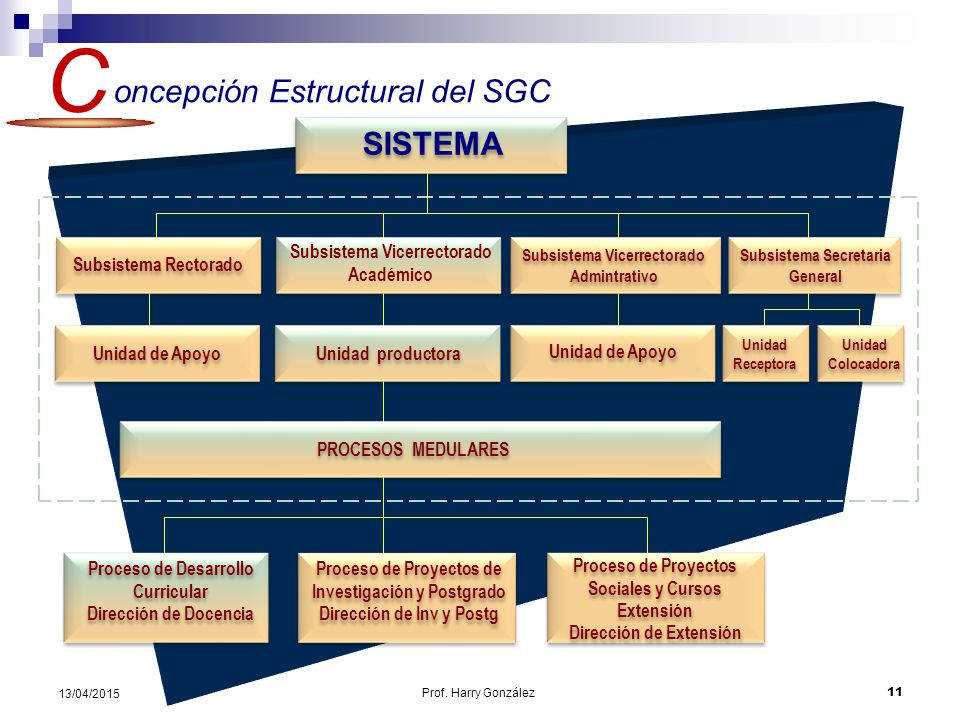 Concepción Estructural del SGC

SISTEMA

Subsistema Rectorado

Subsistema Vicerrectorado Académico

Subsistema Vicerrectorado Admintrativo

Subsistema Secretaria General

Unidad de Apoyo

Unidad productora

Unidad de Apoyo

Unidad Receptora

Unidad Colocadora

PROCESOS MEDULARES

Proceso de Desarrollo Curricular Dirección de Docencia

Proceso de Proyectos de Investigación y Postgrado Dirección de Inv y Postg

Proceso de Proyectos Sociales y Cursos Extensión Dirección de Extensión

13/04/2015

Prof. Harry González

11